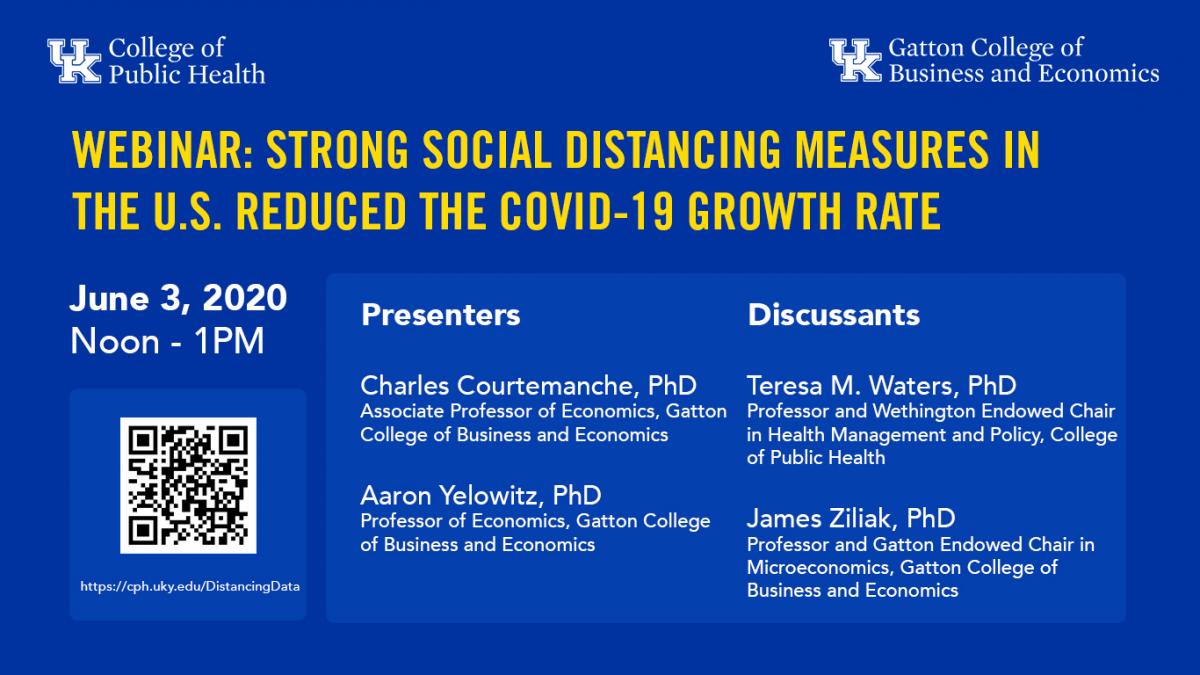 UK College of Public Health

UK Gatton College of Business and Economics

WEBINAR: STRONG SOCIAL DISTANCING MEASURES IN THE U.S. REDUCED THE COVID-19 GROWTH RATE

June 3, 2020
Noon - 1PM

https://cph.uky.edu/DistancingData

Presenters

Charles Courtemanche, PhD
Associate Professor of Economics, Gatton College of Business and Economics

Aaron Yelowitz, PhD
Professor of Economics, Gatton College of Business and Economics

Discussants

Teresa M. Waters, PhD
Professor and Wethington Endowed Chair in Health Management and Policy, College of Public Health

James Ziliak, PhD
Professor and Gatton Endowed Chair in Microeconomics, Gatton College of Business and Economics